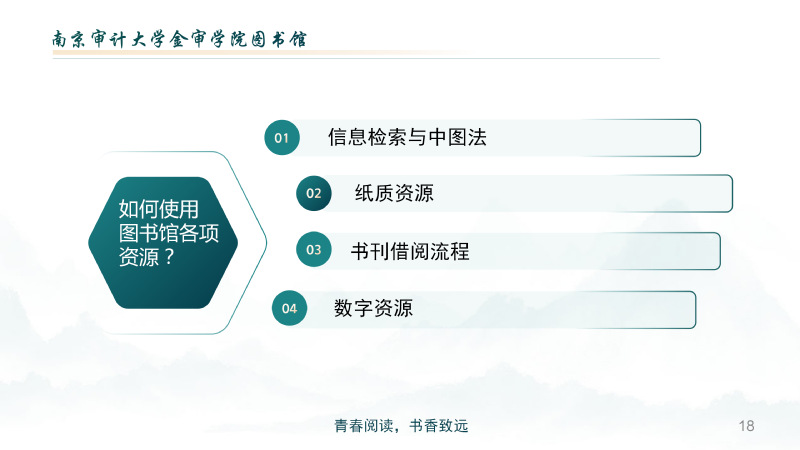 南京审计大学金审学院图书馆

如何使用图书馆各项资源？

01 信息检索与中图法

02 纸质资源

03 书刊借阅流程

04 数字资源

青春阅读，书香致远

18